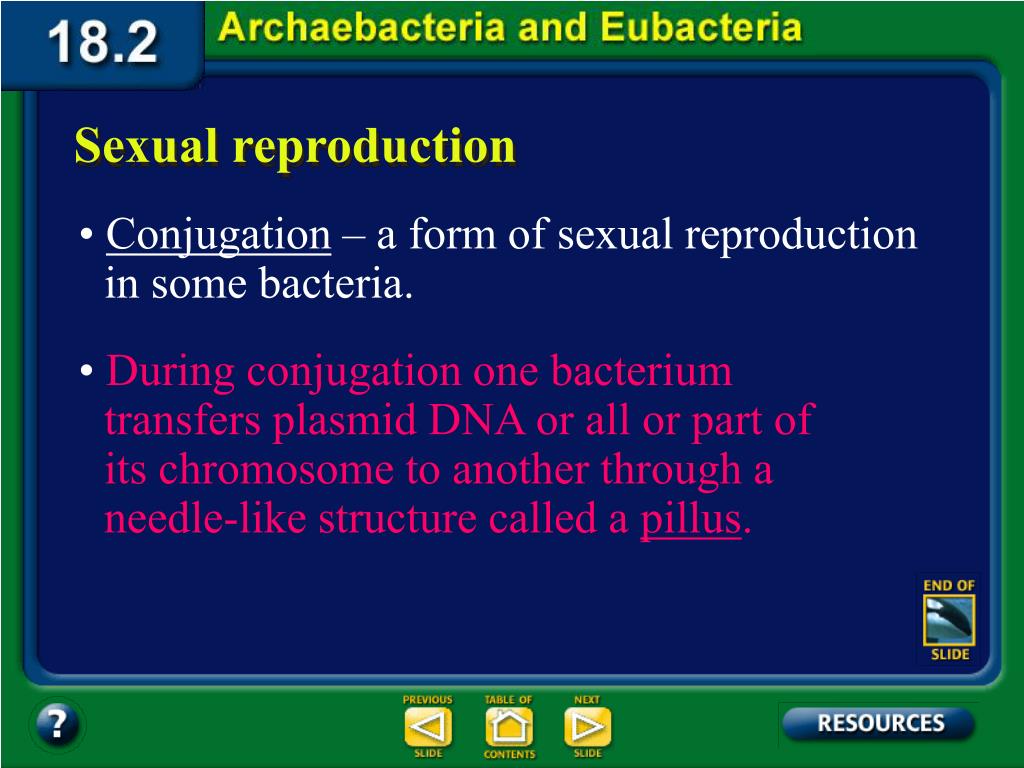 18.2 Archaebacteria and Eubacteria

Sexual reproduction

• Conjugation – a form of sexual reproduction in some bacteria.

• During conjugation one bacterium transfers plasmid DNA or all or part of its chromosome to another through a needle-like structure called a pillus.

END OF SLIDE

?

PREVIOUS SLIDE

TABLE OF CONTENTS

NEXT SLIDE

RESOURCES